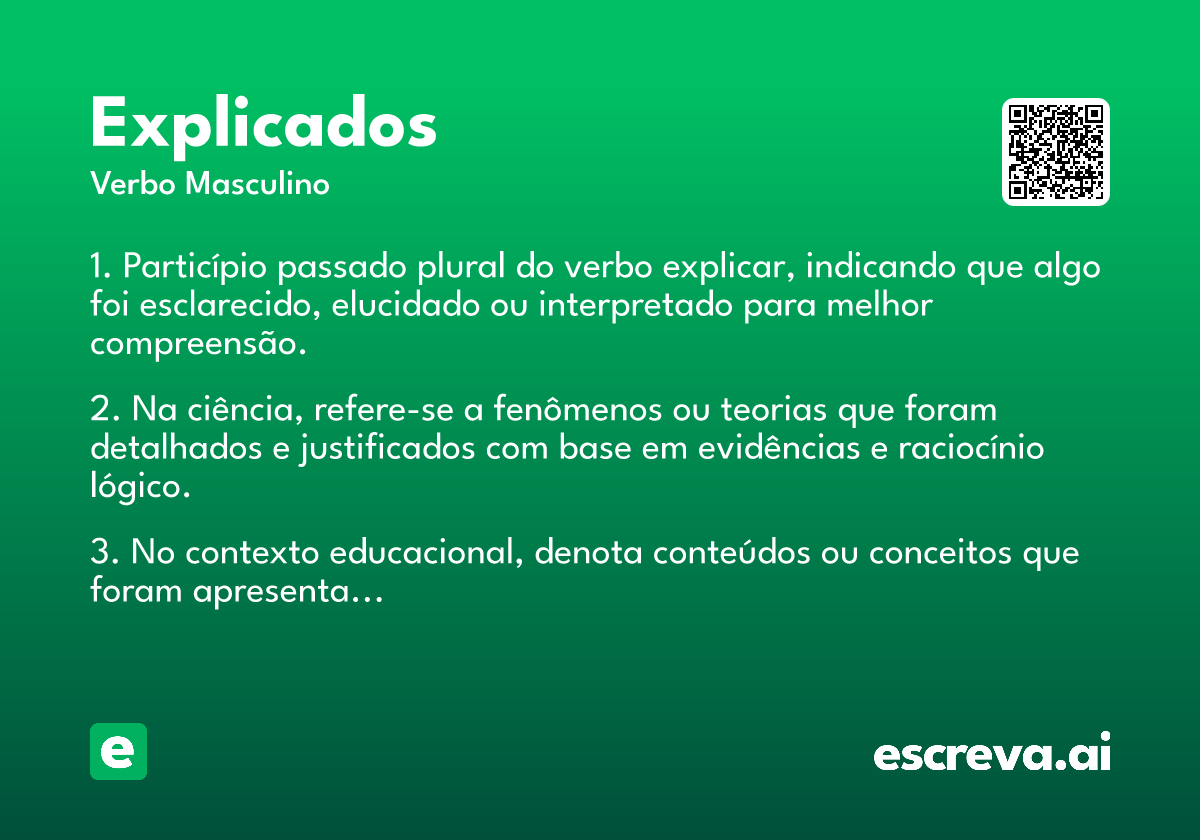 Explicados
Verbo Masculino

1. Particípio passado plural do verbo explicar, indicando que algo foi esclarecido, elucidado ou interpretado para melhor compreensão.

2. Na ciência, refere-se a fenômenos ou teorias que foram detalhados e justificados com base em evidências e raciocínio lógico.

3. No contexto educacional, denota conteúdos ou conceitos que foram apresenta...

e

escreva.ai